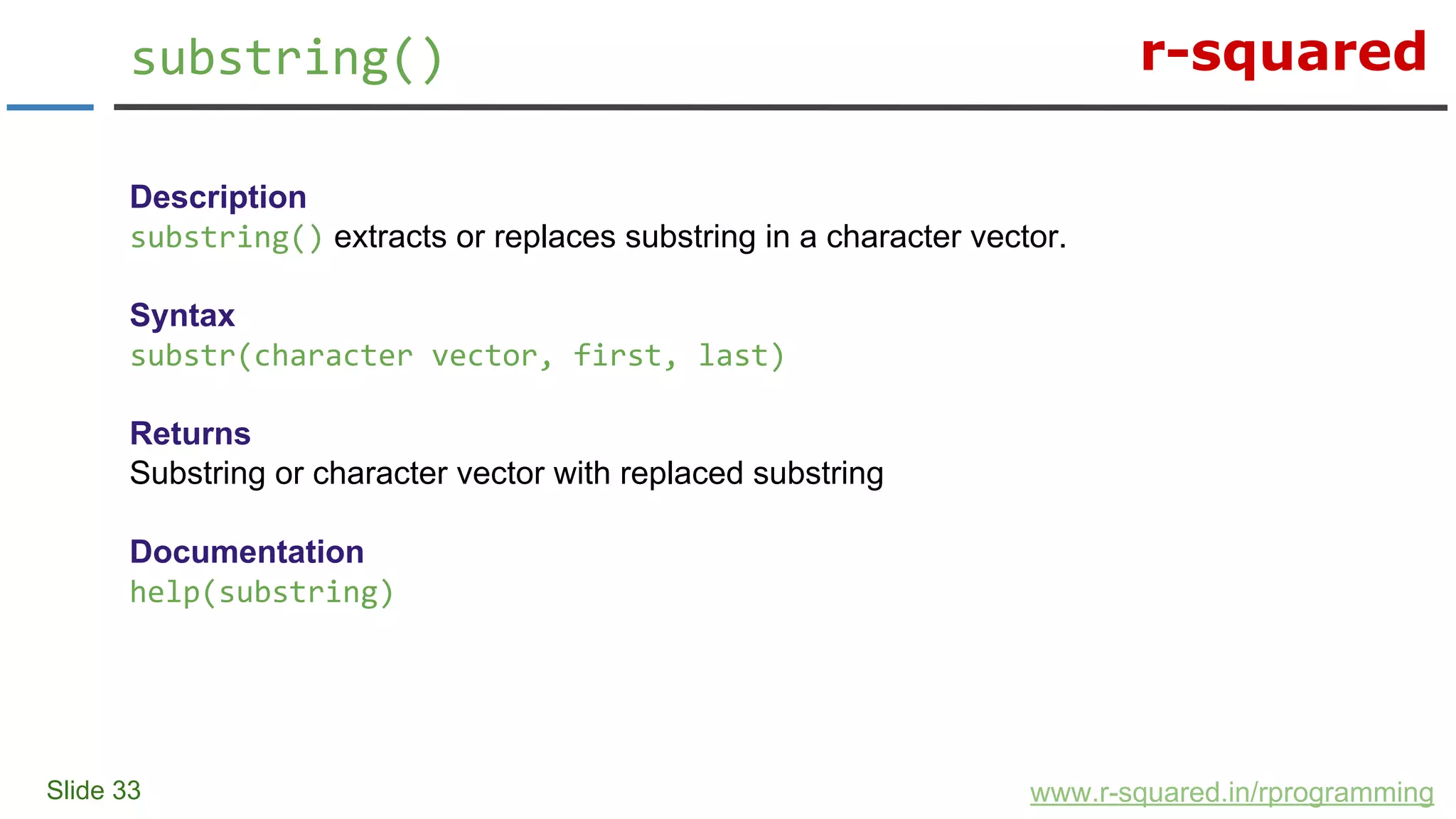 substring()

r-squared

Description
substring() extracts or replaces substring in a character vector.

Syntax
substr(character vector, first, last)

Returns
Substring or character vector with replaced substring

Documentation
help(substring)

Slide 33

www.r-squared.in/rprogramming